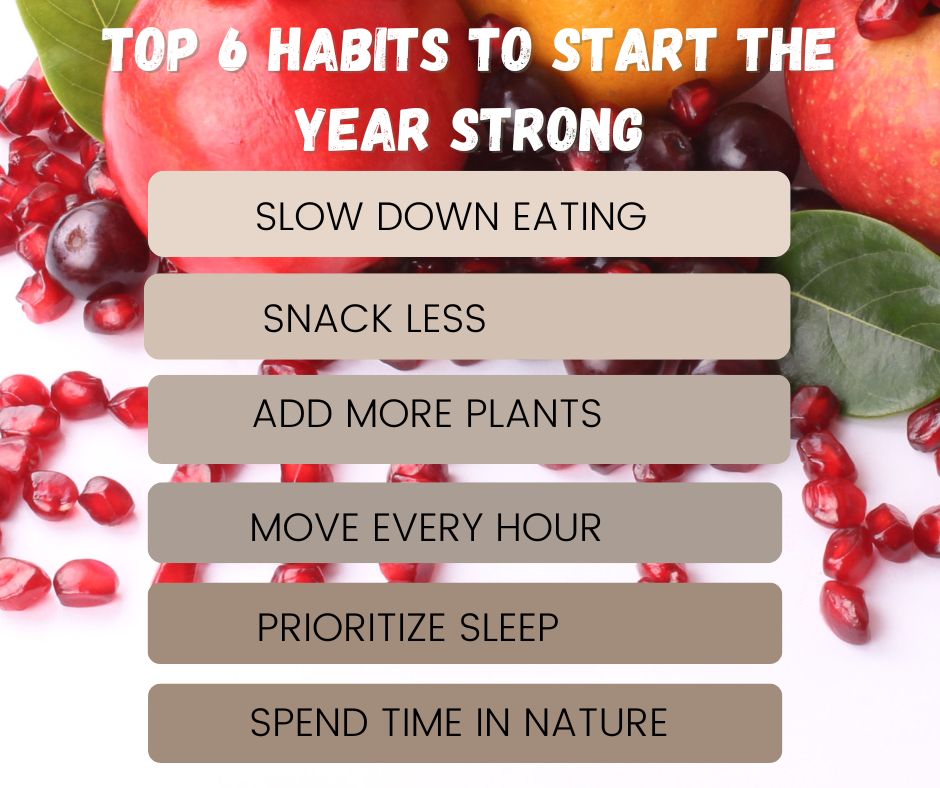 TOP 6 HABITS TO START THE YEAR STRONG

SLOW DOWN EATING

SNACK LESS

ADD MORE PLANTS

MOVE EVERY HOUR

PRIORITIZE SLEEP

SPEND TIME IN NATURE